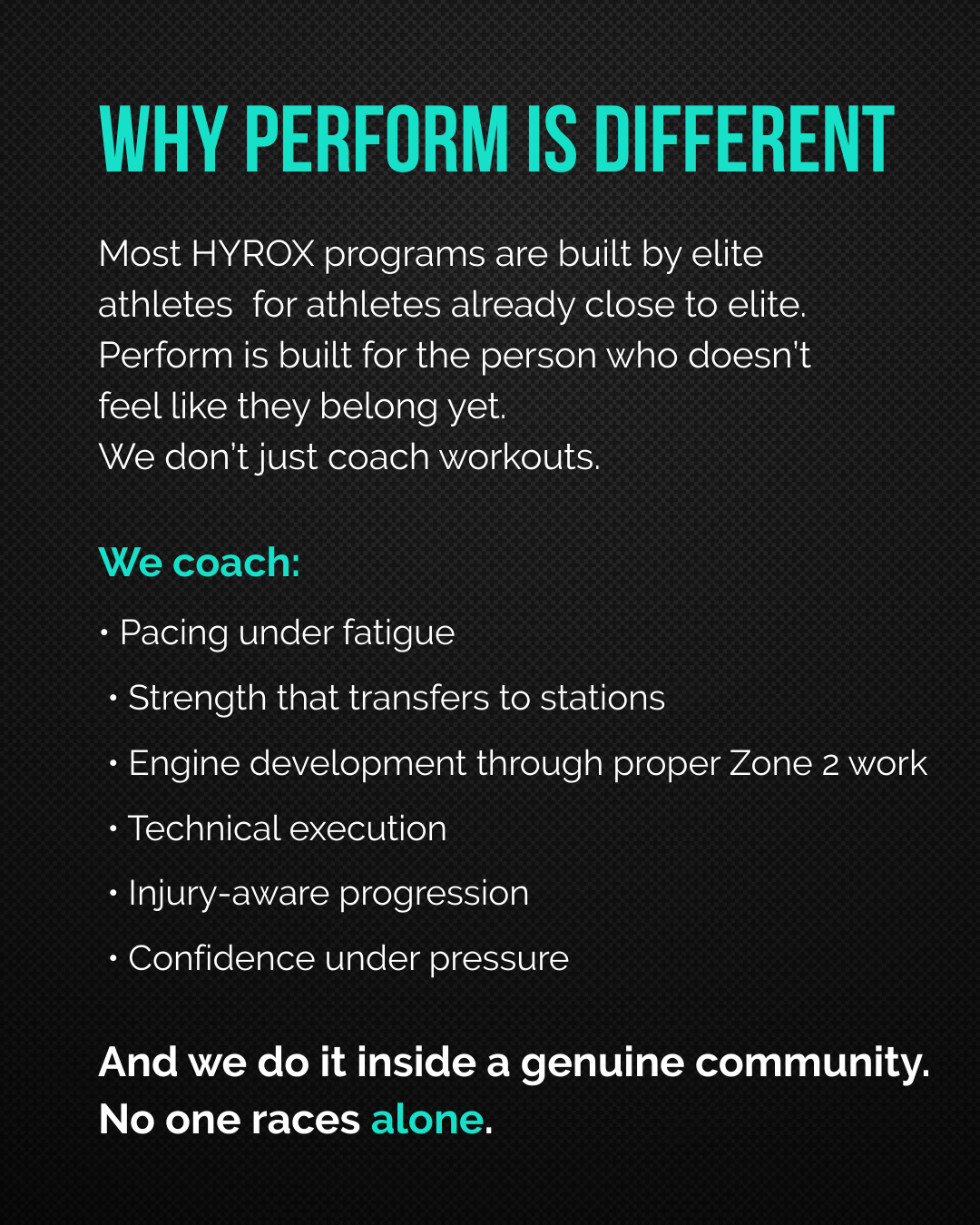 WHY PERFORM IS DIFFERENT

Most HYROX programs are built by elite athletes  for athletes already close to elite. Perform is built for the person who doesn't feel like they belong yet.
We don't just coach workouts.

We coach:

• Pacing under fatigue
• Strength that transfers to stations
• Engine development through proper Zone 2 work
• Technical execution
• Injury-aware progression
• Confidence under pressure

And we do it inside a genuine community.
No one races alone.